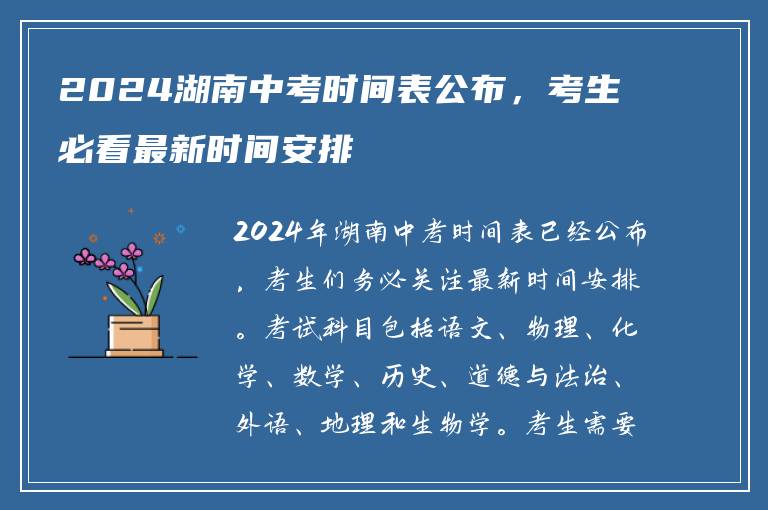 2024湖南中考时间表公布，考生必看最新时间安排

2024年湖南中考时间表已经公布，考生们务必关注最新时间安排。考试科目包括语文、物理、化学、数学、历史、道德与法治、外语、地理和生物学。考生需要